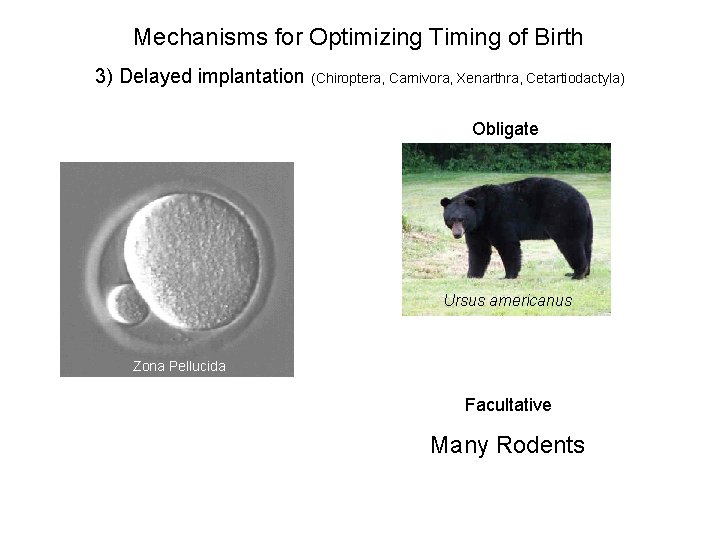 Mechanisms for Optimizing Timing of Birth

3) Delayed implantation (Chiroptera, Carnivora, Xenarthra, Cetartiodactyla)

Zona Pellucida

Obligate

Ursus americanus

Facultative

Many Rodents